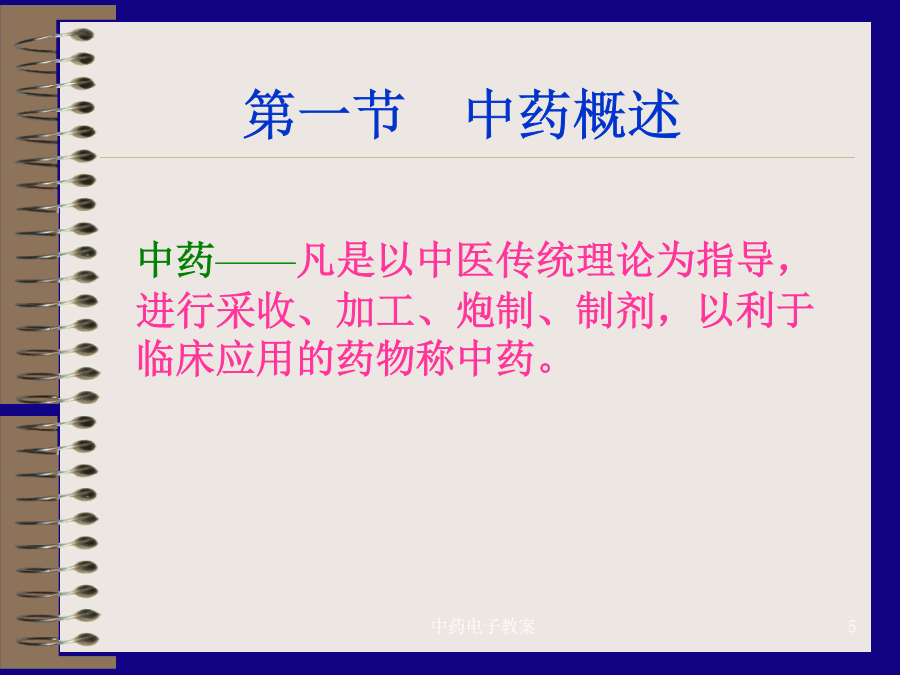 第一节　中药概述

中药——凡是以中医传统理论为指导，进行采收、加工、炮制、制剂，以利于临床应用的药物称中药。

中药电子教案

5